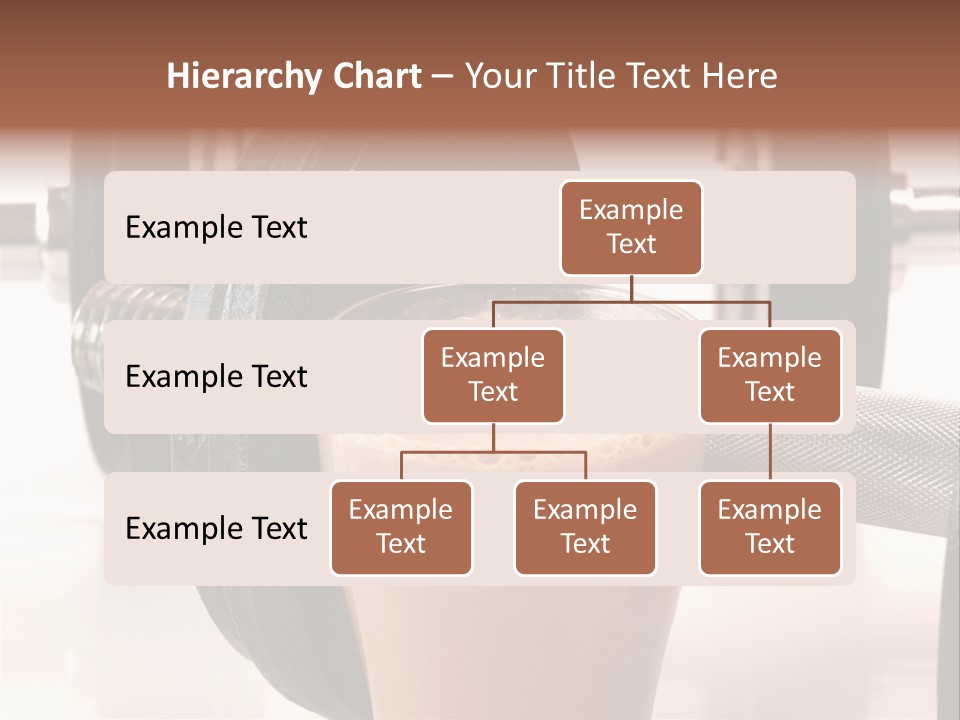 Hierarchy Chart – Your Title Text Here

Example Text

Example Text

Example Text

Example Text

Example Text

Example Text

Example Text

Example Text

Example Text